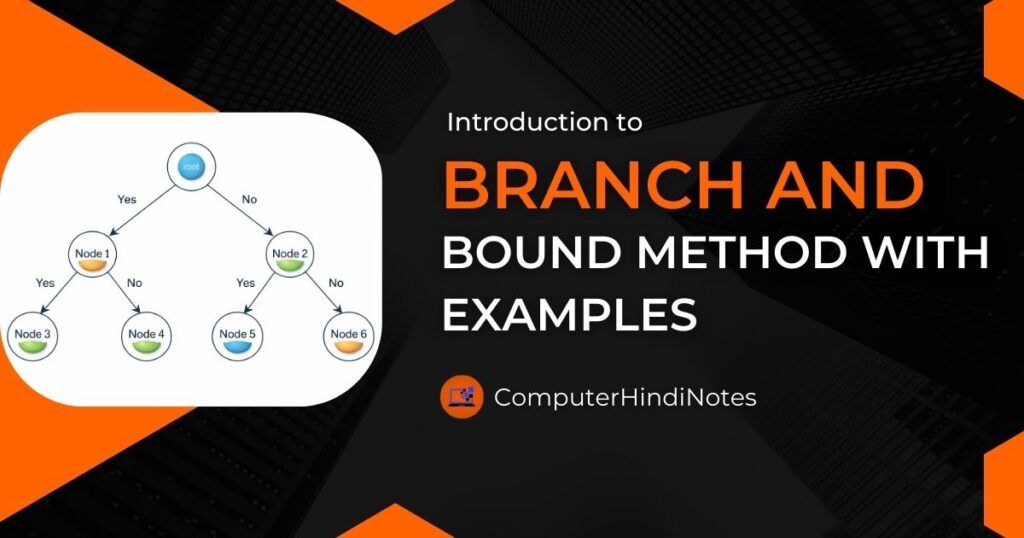 root

Yes

No

Node 1

Node 2

Yes

No

Yes

No

Node 3

Node 4

Node 5

Node 6

Introduction to

BRANCH AND BOUND METHOD WITH EXAMPLES

ComputerHindiNotes